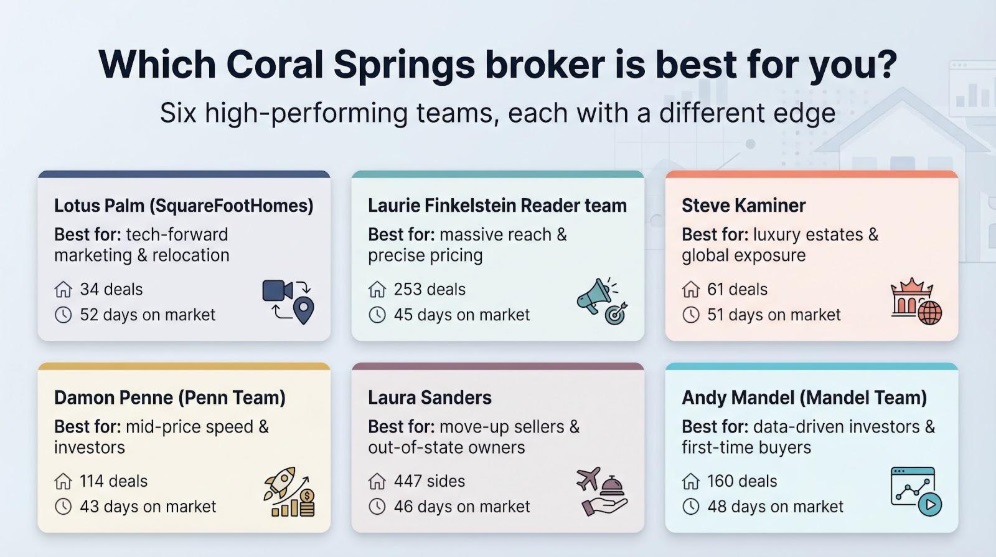 Which Coral Springs broker is best for you?

Six high-performing teams, each with a different edge

Lotus Palm (SquareFootHomes)

Best for: tech-forward marketing & relocation

34 deals

52 days on market

Laurie Finkelstein Reader team

Best for: massive reach & precise pricing

253 deals

45 days on market

Steve Kaminer

Best for: luxury estates & global exposure

61 deals

51 days on market

Damon Penne (Penn Team)

Best for: mid-price speed & investors

114 deals

43 days on market

Laura Sanders

Best for: move-up sellers & out-of-state owners

447 sides

46 days on market

Andy Mandel (Mandel Team)

Best for: data-driven investors & first-time buyers

160 deals

48 days on market